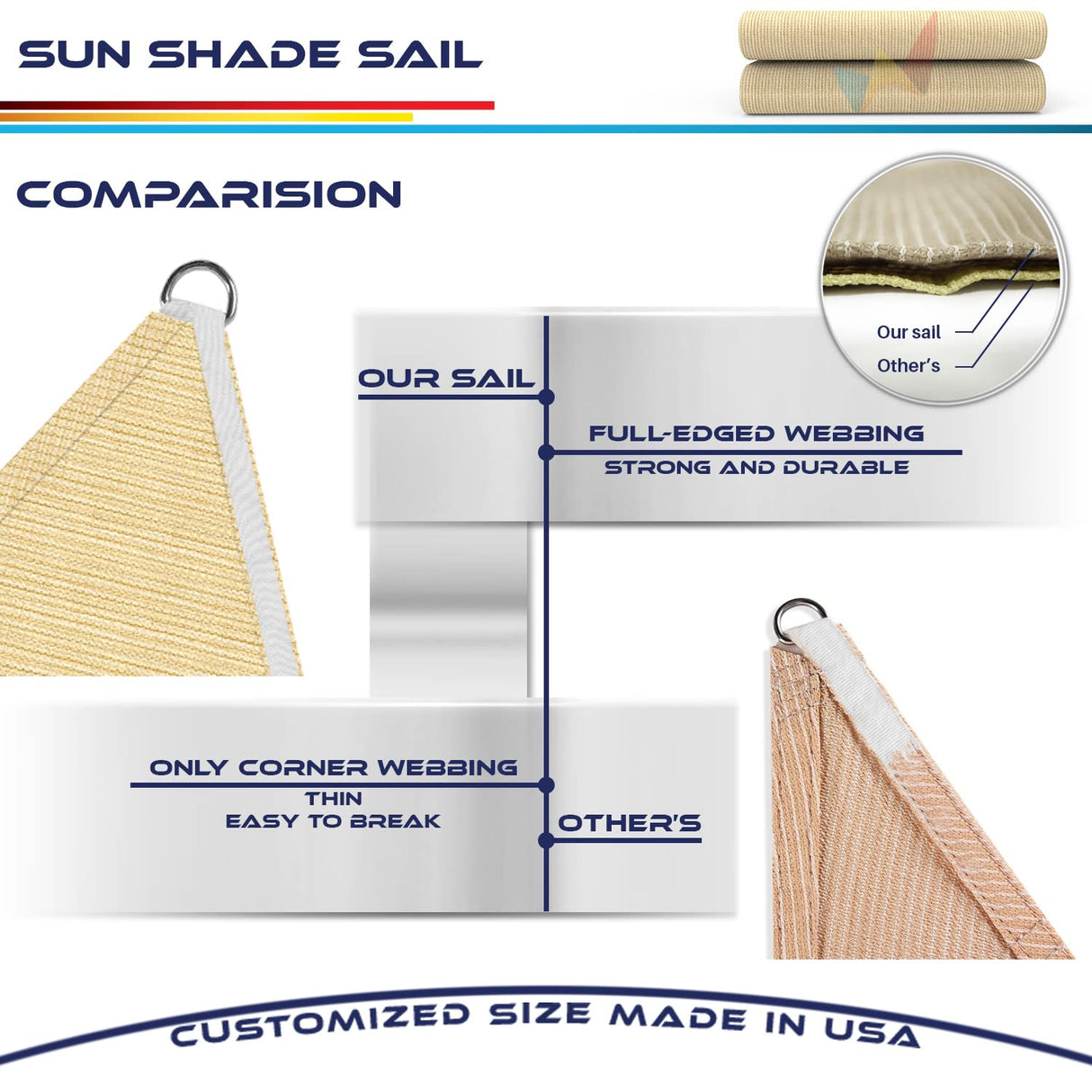 SUN SHADE SAIL

COMPARISION

Our sail
Other's

OUR SAIL

FULL-EDGED WEBBING
STRONG AND DURABLE

ONLY CORNER WEBBING
THIN
EASY TO BREAK

OTHER'S

CUSTOMIZED SIZE MADE IN USA